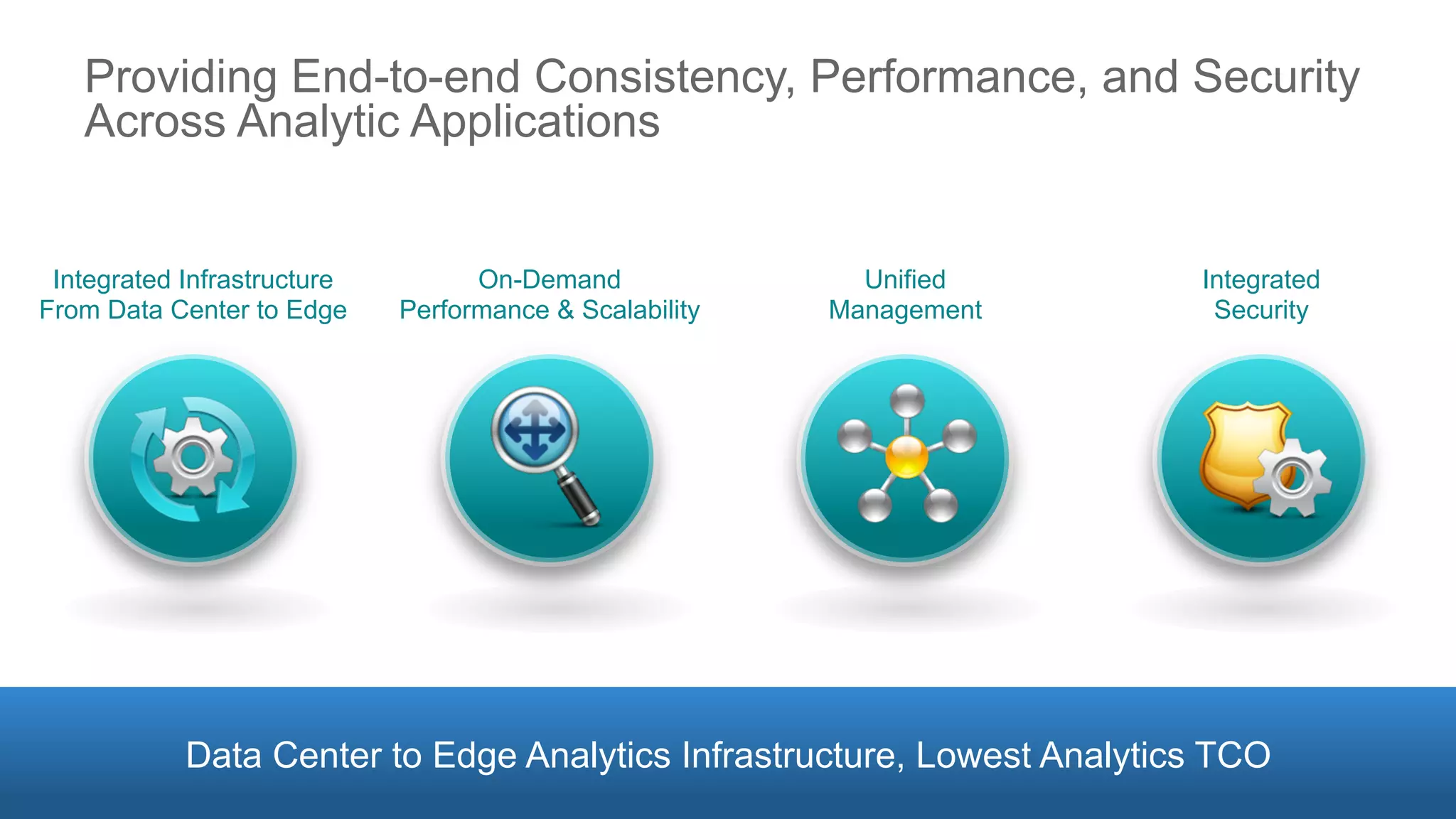 Providing End-to-end Consistency, Performance, and Security Across Analytic Applications

Integrated Infrastructure From Data Center to Edge

On-Demand Performance & Scalability

Unified Management

Integrated Security

Data Center to Edge Analytics Infrastructure, Lowest Analytics TCO